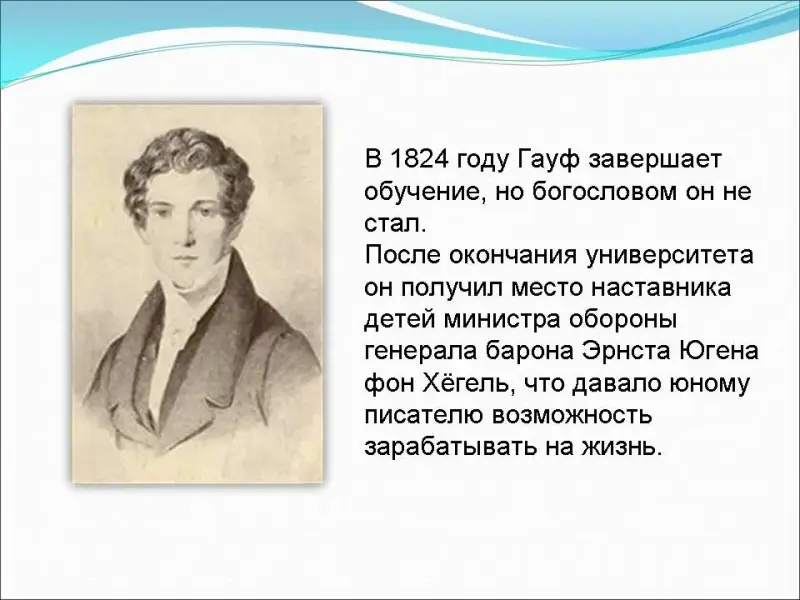 В 1824 году Гауф завершает обучение, но богословом он не стал.
После окончания университета он получил место наставника детей министра обороны генерала барона Эрнста Югена фон Хёгель, что давало юному писателю возможность зарабатывать на жизнь.